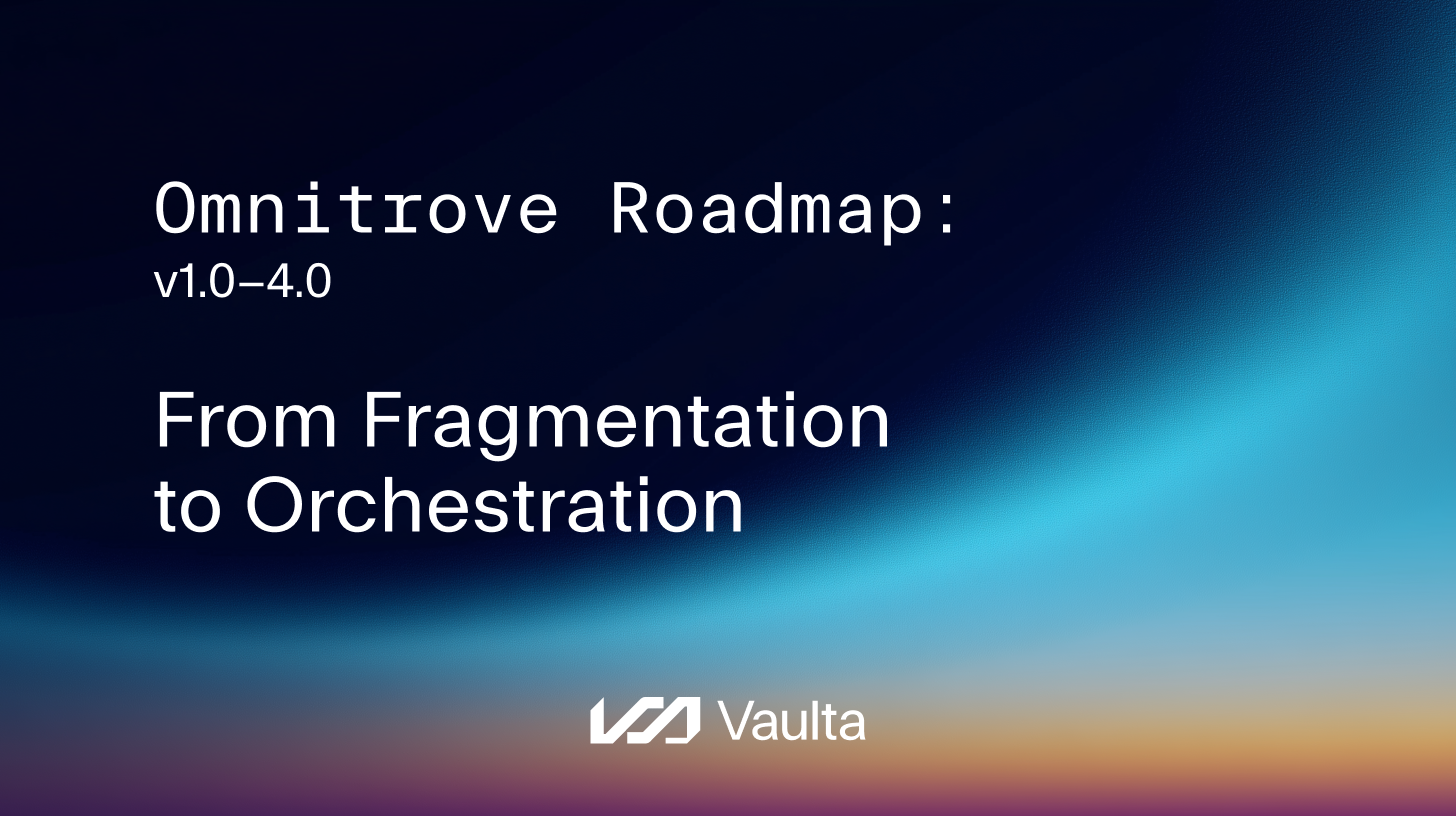 Omnitrove Roadmap:
v1.0–4.0

From Fragmentation to Orchestration

Vaulta